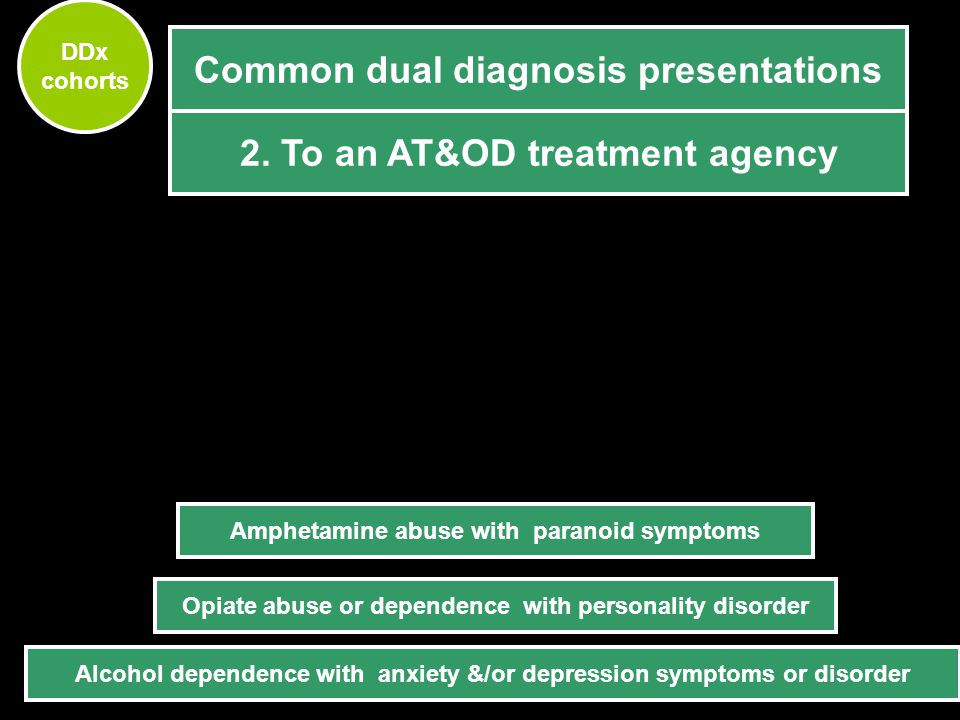 DDx cohorts

Common dual diagnosis presentations

2. To an AT&OD treatment agency

Amphetamine abuse with paranoid symptoms

Opiate abuse or dependence with personality disorder

Alcohol dependence with anxiety &/or depression symptoms or disorder